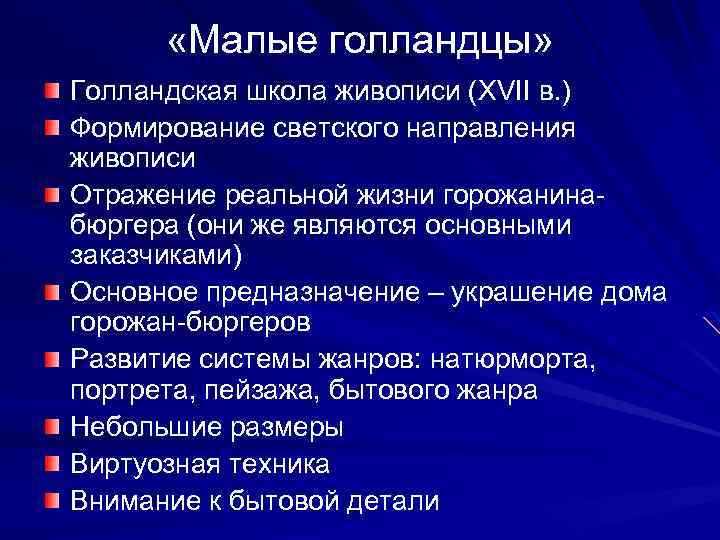 «Малые голландцы»

Голландская школа живописи (XVII в.)

Формирование светского направления живописи

Отражение реальной жизни горожанина-бюргера (они же являются основными заказчиками)

Основное предназначение – украшение дома горожан-бюргеров

Развитие системы жанров: натюрморта, портрета, пейзажа, бытового жанра

Небольшие размеры

Виртуозная техника

Внимание к бытовой детали